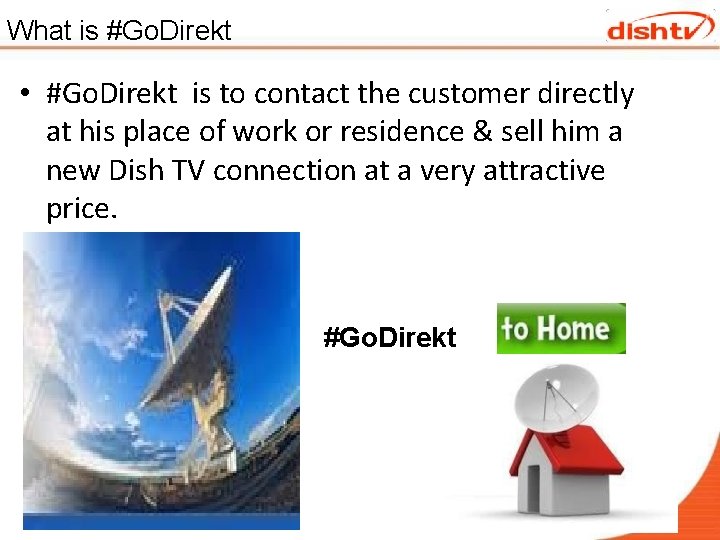 What is #GoDirekt

dishtv

• #GoDirekt is to contact the customer directly at his place of work or residence & sell him a new Dish TV connection at a very attractive price.

#GoDirekt

to Home